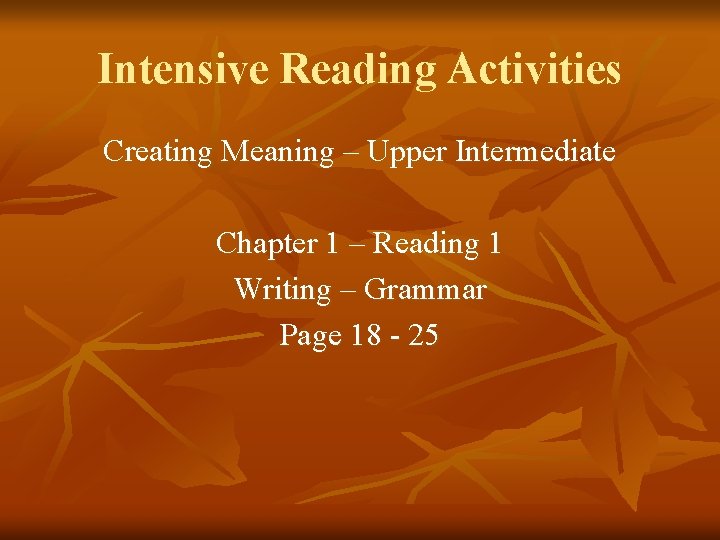 Intensive Reading Activities

Creating Meaning – Upper Intermediate

Chapter 1 – Reading 1
Writing – Grammar
Page 18 - 25